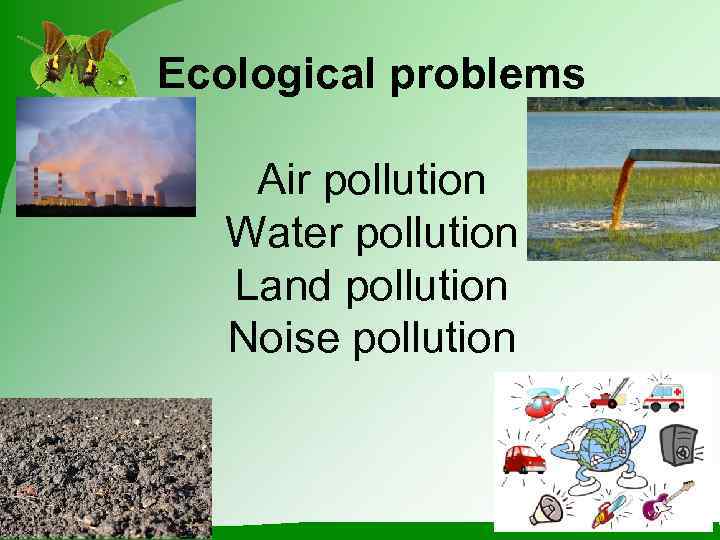 Ecological problems

Air pollution
Water pollution
Land pollution
Noise pollution